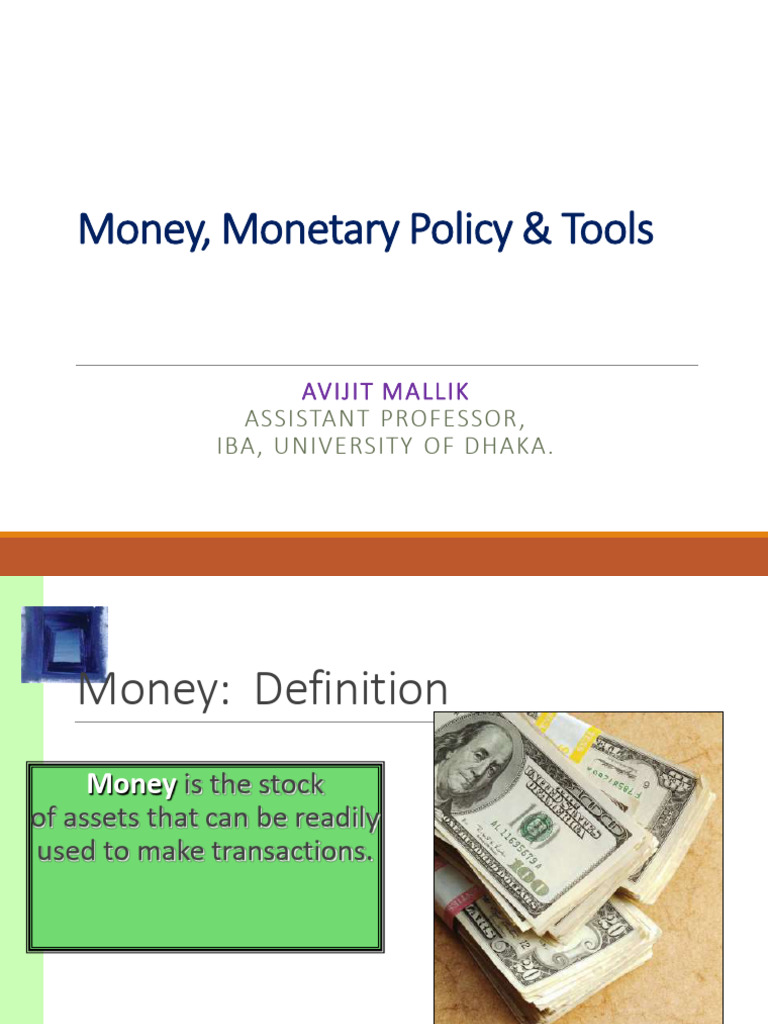 Money, Monetary Policy & Tools

AVIJIT MALLIK
ASSISTANT PROFESSOR,
IBA, UNIVERSITY OF DHAKA.

Money: Definition

Money is the stock of assets that can be readily used to make transactions.